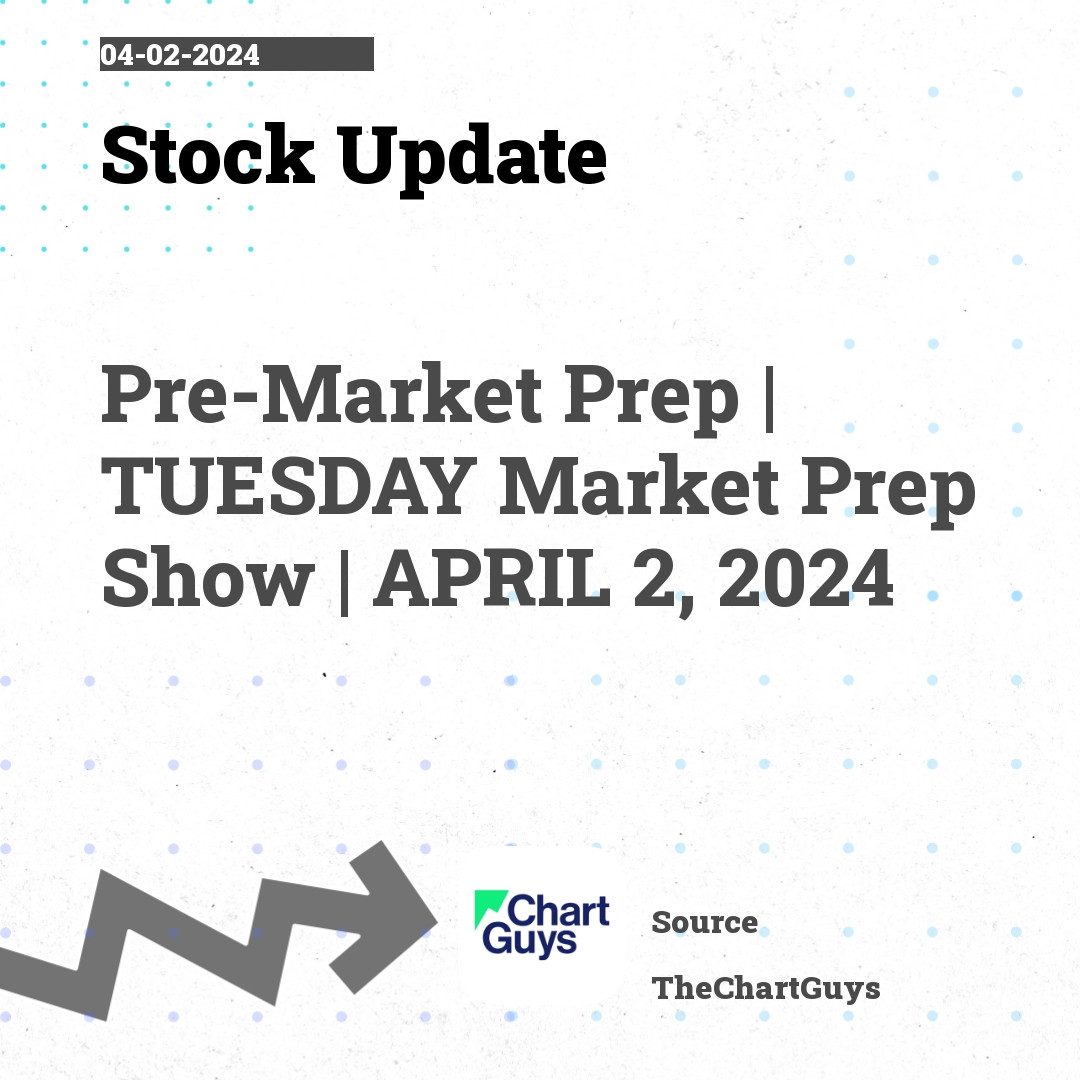 04-02-2024

Stock Update

Pre-Market Prep | TUESDAY Market Prep Show | APRIL 2, 2024

Chart Guys

Source

TheChartGuys